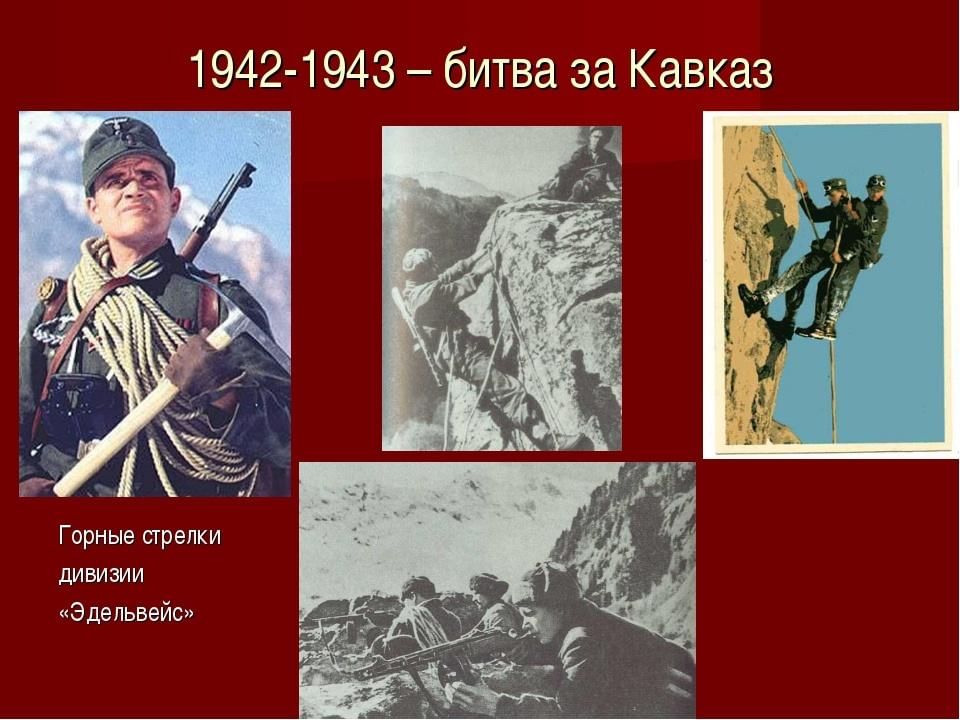 1942-1943 – битва за Кавказ

Горные стрелки дивизии «Эдельвейс»